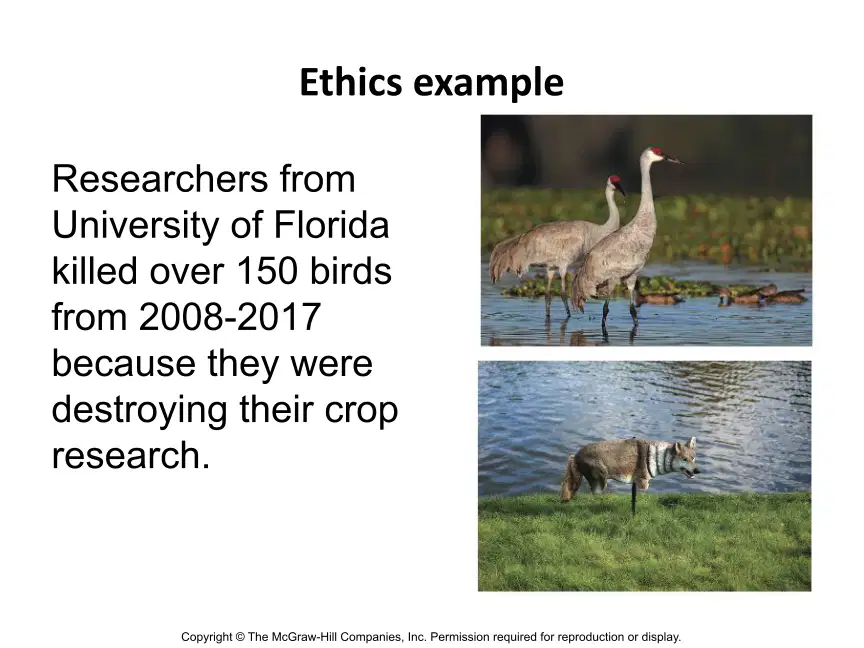 Ethics example

Researchers from University of Florida killed over 150 birds from 2008-2017 because they were destroying their crop research.

Copyright © The McGraw-Hill Companies, Inc. Permission required for reproduction or display.